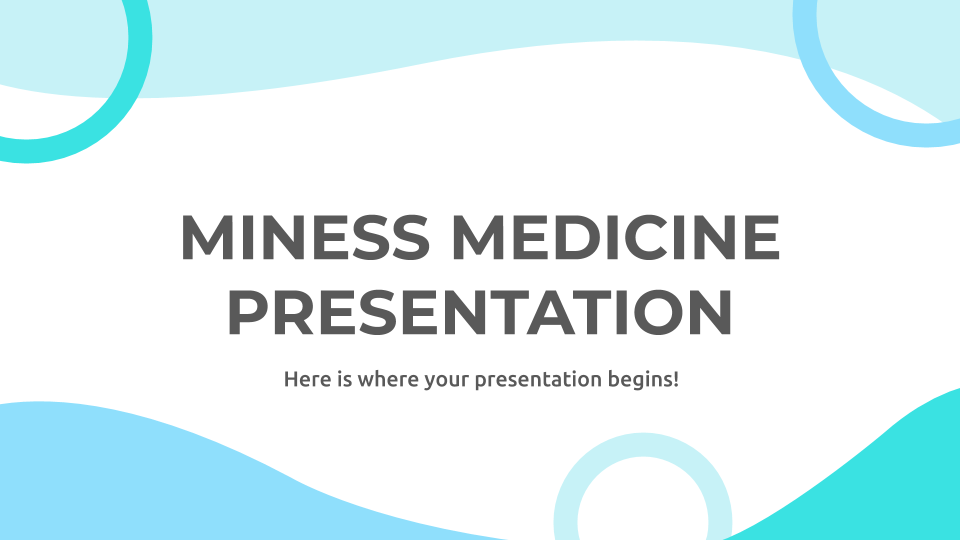 MINESS MEDICINE PRESENTATION

Here is where your presentation begins!